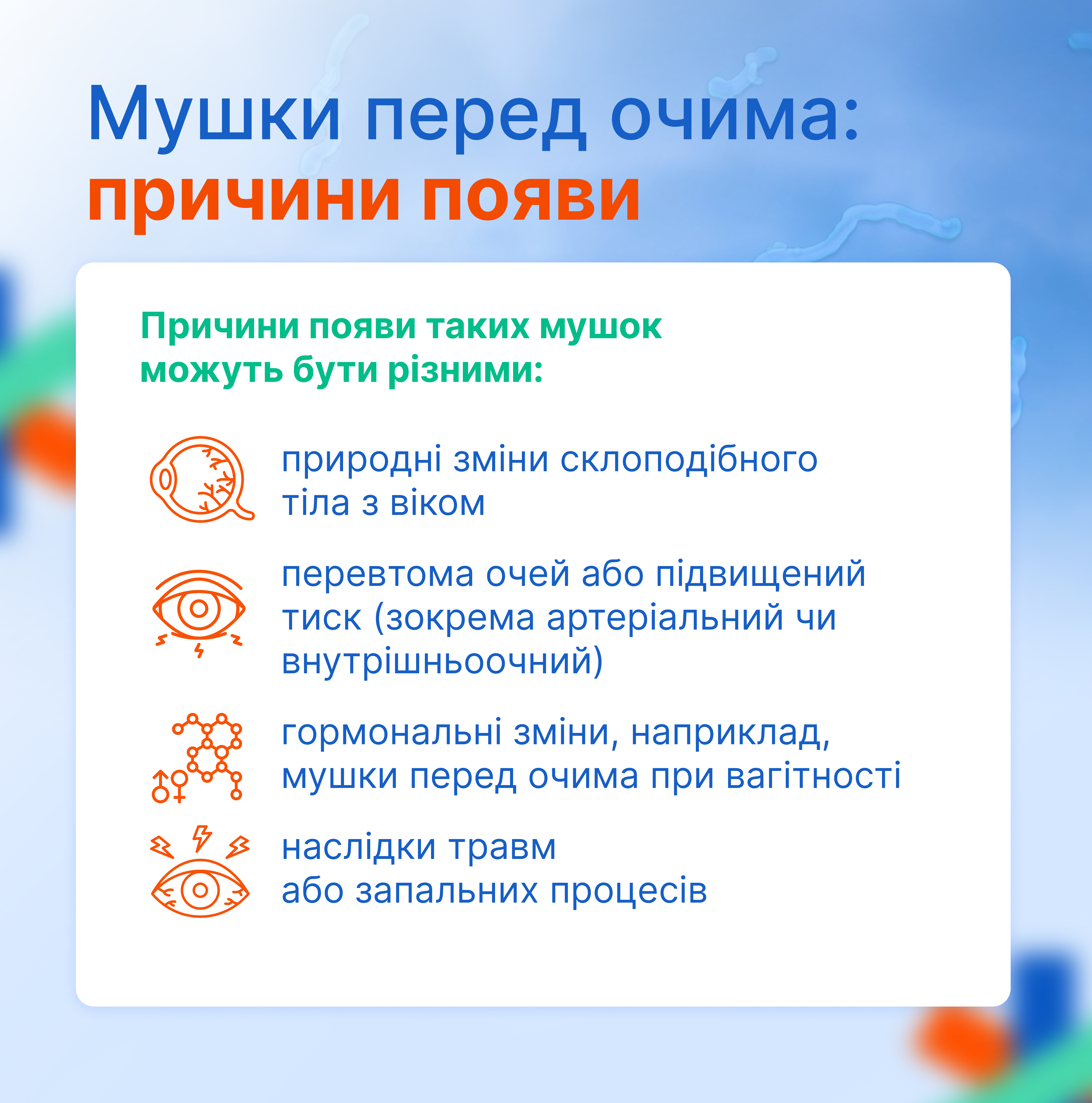 Мушки перед очима: причини появи

Причини появи таких мушок можуть бути різними:

природні зміни склоподібного тіла з віком

перевтома очей або підвищений тиск (зокрема артеріальний чи внутрішньоочний)

гормональні зміни, наприклад, мушки перед очима при вагітності

наслідки травм або запальних процесів